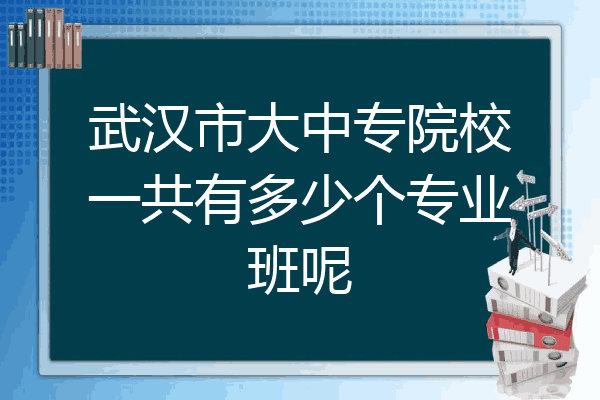 武汉市大中专院校一共有多少个专业班呢